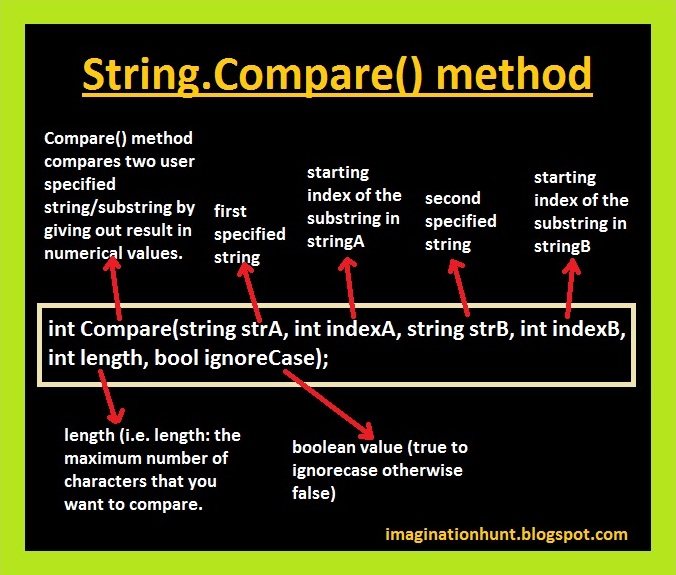 String.Compare() method

Compare() method compares two user specified string/substring by giving out result in numerical values.

first specified string

starting index of the substring in stringA

second specified string

starting index of the substring in stringB

int Compare(string strA, int indexA, string strB, int indexB, int length, bool ignoreCase);

length (i.e. length: the maximum number of characters that you want to compare.

boolean value (true to ignorecase otherwise false)

imaginationhunt.blogspot.com